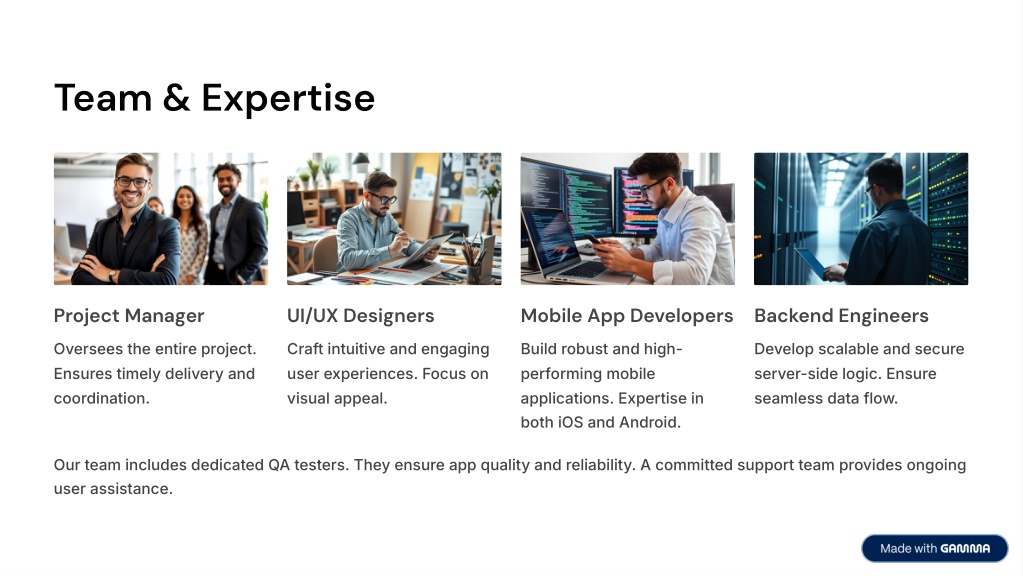 Team & Expertise

Project Manager

Oversees the entire project. Ensures timely delivery and coordination.

UI/UX Designers

Craft intuitive and engaging user experiences. Focus on visual appeal.

Mobile App Developers

Build robust and high-performing mobile applications. Expertise in both iOS and Android.

Backend Engineers

Develop scalable and secure server-side logic. Ensure seamless data flow.

Our team includes dedicated QA testers. They ensure app quality and reliability. A committed support team provides ongoing user assistance.

Made with GAMMA